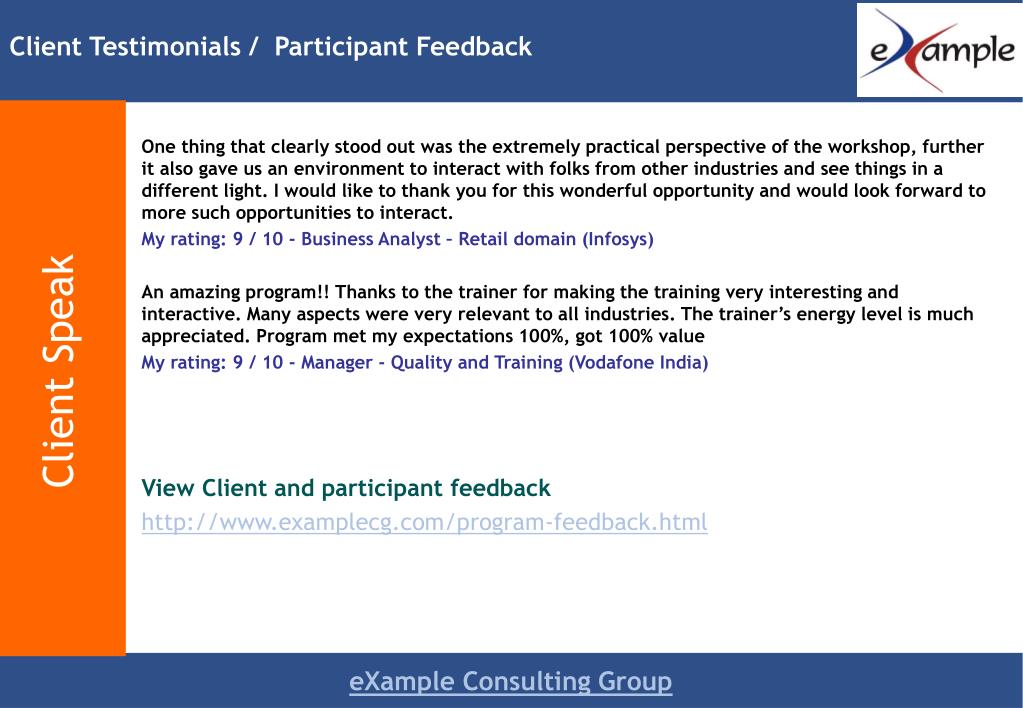 Client Testimonials / Participant Feedback

eXample

Client Speak

One thing that clearly stood out was the extremely practical perspective of the workshop, further it also gave us an environment to interact with folks from other industries and see things in a different light. I would like to thank you for this wonderful opportunity and would look forward to more such opportunities to interact.
My rating: 9 / 10 - Business Analyst – Retail domain (Infosys)

An amazing program!! Thanks to the trainer for making the training very interesting and interactive. Many aspects were very relevant to all industries. The trainer's energy level is much appreciated. Program met my expectations 100%, got 100% value
My rating: 9 / 10 - Manager - Quality and Training (Vodafone India)

View Client and participant feedback
http://www.examplecg.com/program-feedback.html

eXample Consulting Group